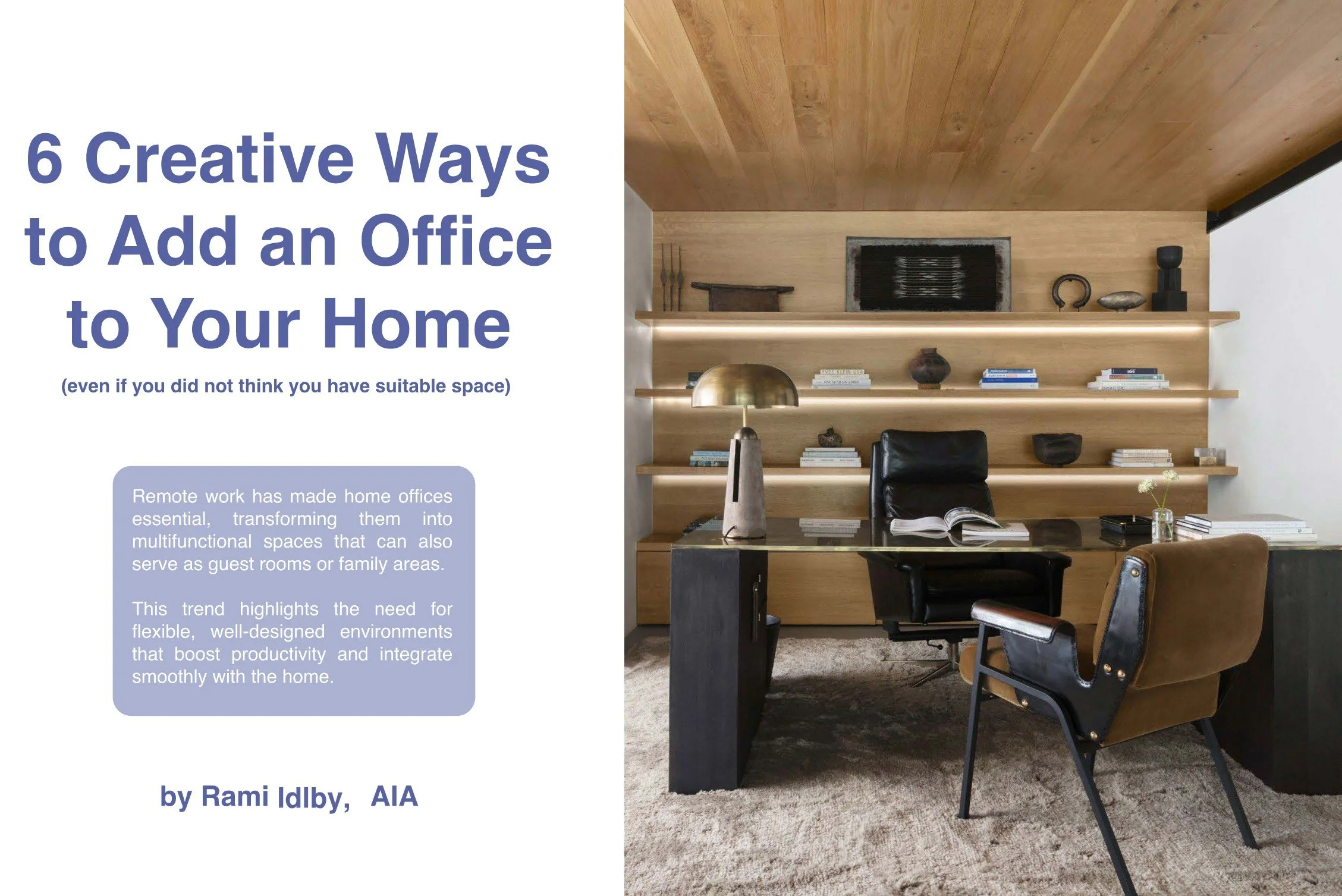 6 Creative Ways to Add an Office to Your Home

(even if you did not think you have suitable space)

Remote work has made home offices essential, transforming them into multifunctional spaces that can also serve as guest rooms or family areas.

This trend highlights the need for flexible, well-designed environments that boost productivity and integrate smoothly with the home.

by Rami Idlby, AIA